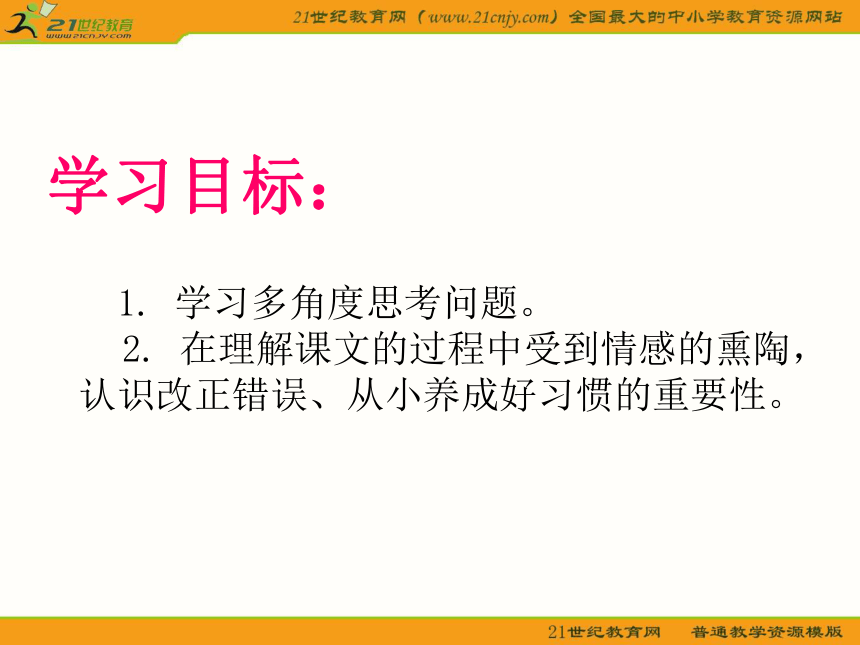 21世纪教育
www.21cnjy.com

21世纪教育网（www.21cnjy.com）全国最大的中小学教育资源网站

学习目标：

1. 学习多角度思考问题。

2. 在理解课文的过程中受到情感的熏陶，认识改正错误、从小养成好习惯的重要性。

21世纪教育网　普通教学资源模版